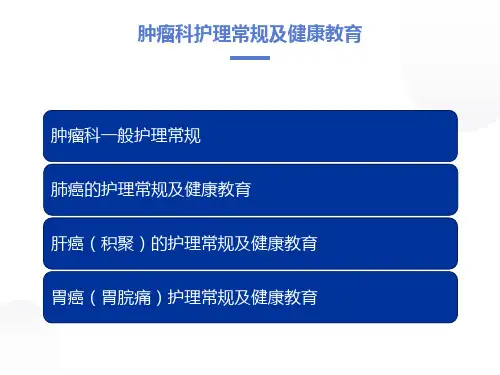 肿瘤科护理常规及健康教育

肿瘤科一般护理常规

肺癌的护理常规及健康教育

肝癌（积聚）的护理常规及健康教育

胃癌（胃脘痛）护理常规及健康教育